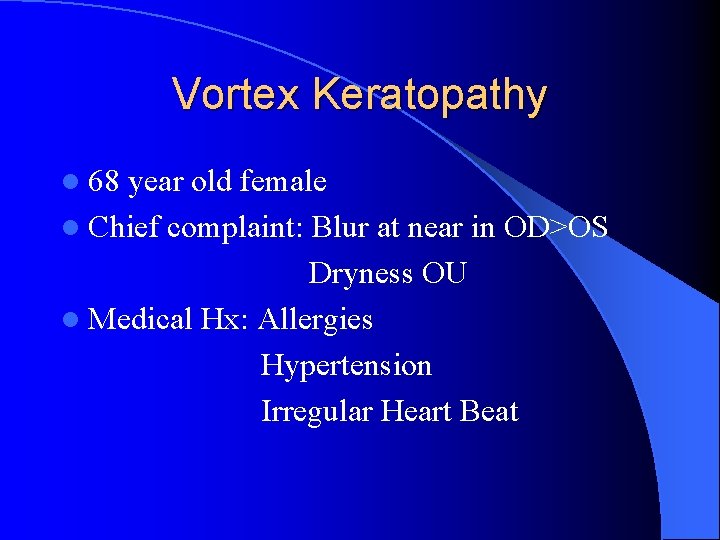 Vortex Keratopathy

- 68 year old female
- Chief complaint: Blur at near in OD>OS
Dryness OU
- Medical Hx: Allergies
Hypertension
Irregular Heart Beat